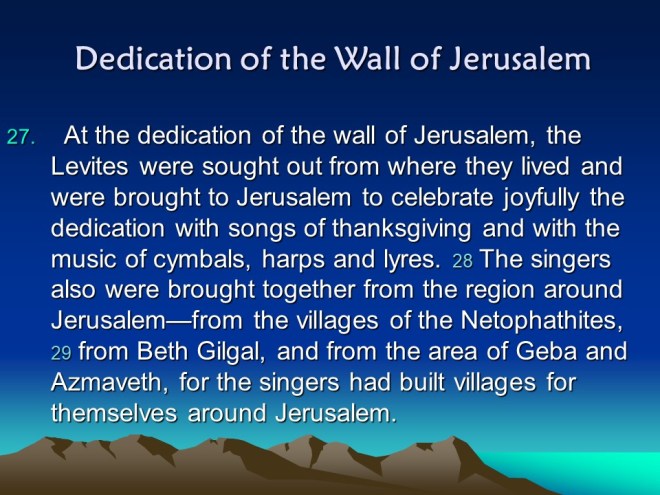 Dedication of the Wall of Jerusalem

27. At the dedication of the wall of Jerusalem, the Levites were sought out from where they lived and were brought to Jerusalem to celebrate joyfully the dedication with songs of thanksgiving and with the music of cymbals, harps and lyres. 28 The singers also were brought together from the region around Jerusalem—from the villages of the Netophathites, 29 from Beth Gilgal, and from the area of Geba and Azmaveth, for the singers had built villages for themselves around Jerusalem.